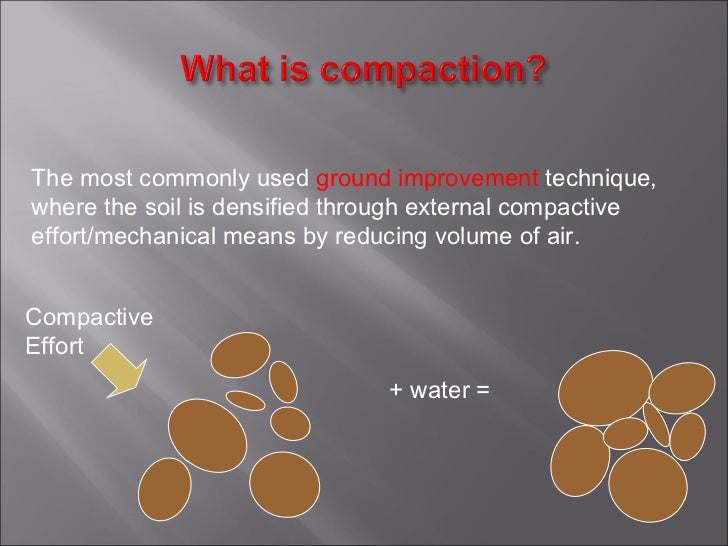 What is compaction?

The most commonly used ground improvement technique, where the soil is densified through external compactive effort/mechanical means by reducing volume of air.

Compactive Effort

+ water =